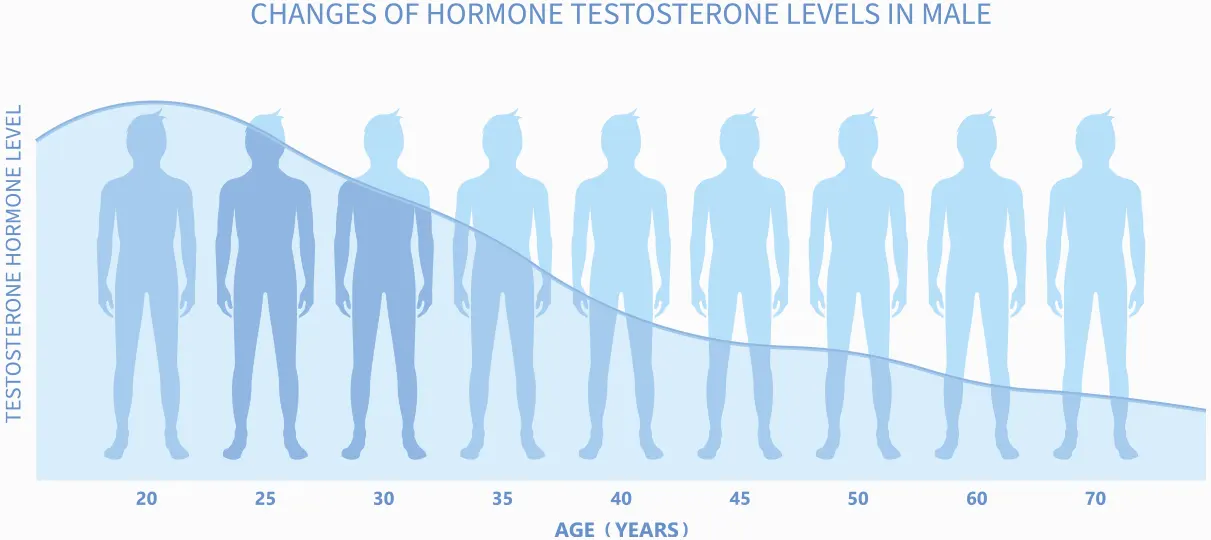 CHANGES OF HORMONE TESTOSTERONE LEVELS IN MALE

TESTOSTERONE HORMONE LEVEL

20 25 30 35 40 45 50 60 70

AGE（YEARS）